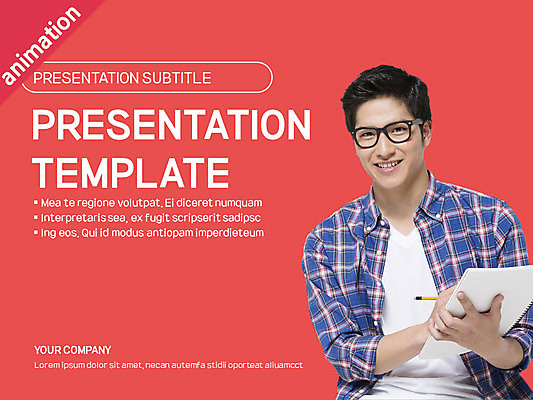 animation

PRESENTATION SUBTITLE

PRESENTATION TEMPLATE

▪ Mea te regione volutpat. Ei diceret numquam
▪ Interpretaris sea, ex fugit scripserit sadipsc
▪ Ing eos. Qui id modus antiopam imperdieteum

YOUR COMPANY
Lorem ipsum dolor sit amet, necan autemfa stidii oporteat aliuamcct